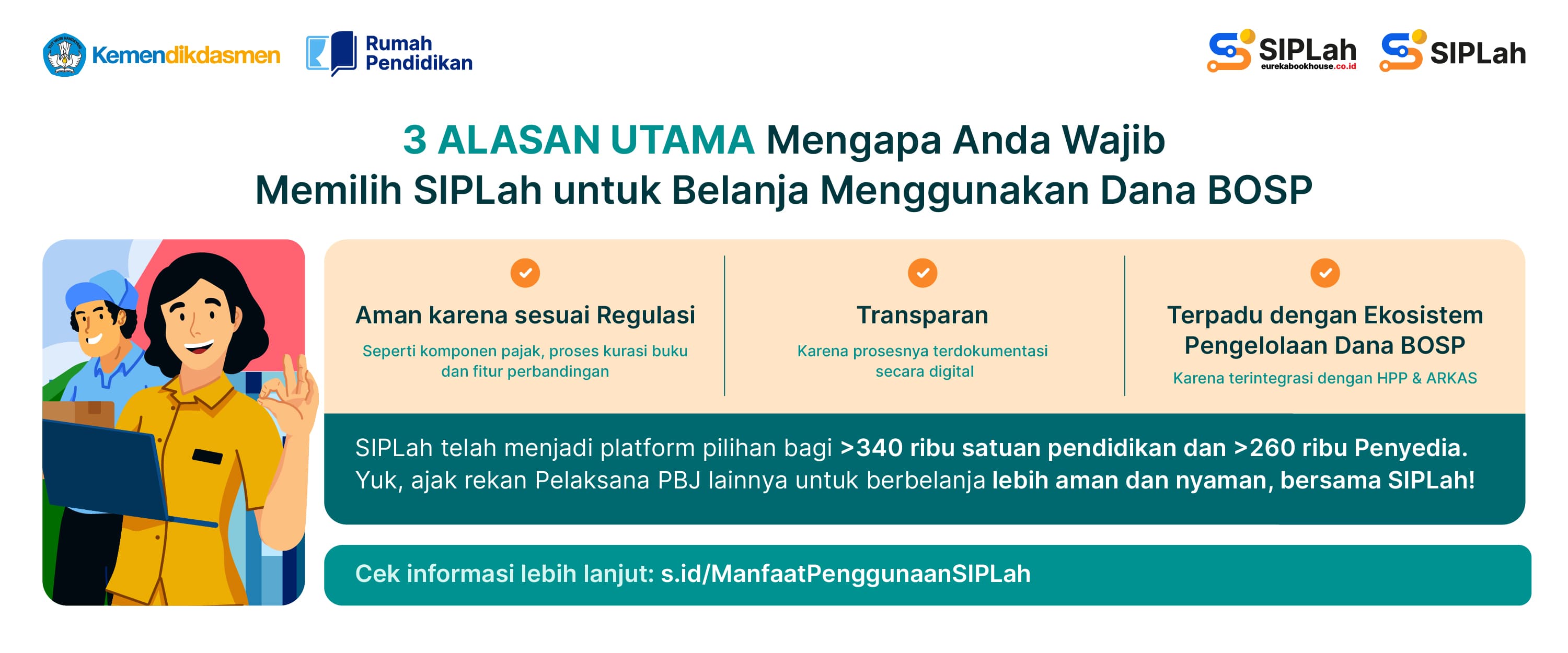 Kemendikdasmen Rumah Pendidikan

SIPLah eurekabookhouse.co.id SIPLah

3 ALASAN UTAMA Mengapa Anda Wajib Memilih SIPLah untuk Belanja Menggunakan Dana BOSP

Aman karena sesuai Regulasi
Seperti komponen pajak, proses kurasi buku dan fitur perbandingan

Transparan
Karena prosesnya terdokumentasi secara digital

Terpadu dengan Ekosistem Pengelolaan Dana BOSP
Karena terintegrasi dengan HPP & ARKAS

SIPLah telah menjadi platform pilihan bagi >340 ribu satuan pendidikan dan >260 ribu Penyedia. Yuk, ajak rekan Pelaksana PBJ lainnya untuk berbelanja lebih aman dan nyaman, bersama SIPLah!

Cek informasi lebih lanjut: s.id/ManfaatPenggunaanSIPLah